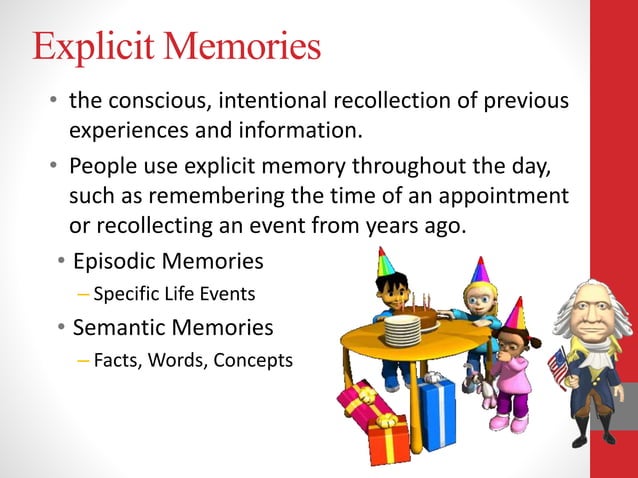 Explicit Memories

• the conscious, intentional recollection of previous experiences and information.

• People use explicit memory throughout the day, such as remembering the time of an appointment or recollecting an event from years ago.

• Episodic Memories
– Specific Life Events

• Semantic Memories
– Facts, Words, Concepts